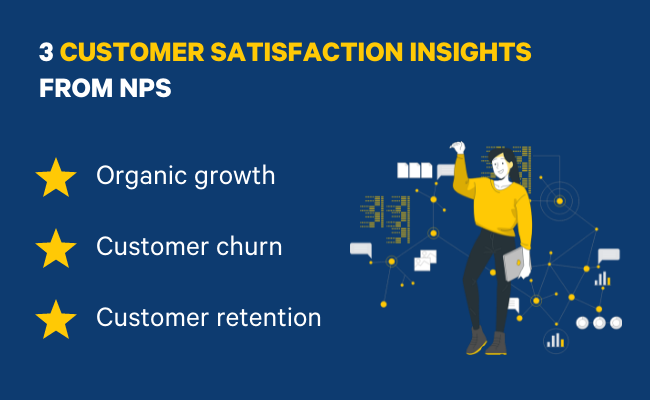 3 CUSTOMER SATISFACTION INSIGHTS FROM NPS

Organic growth

Customer churn

Customer retention